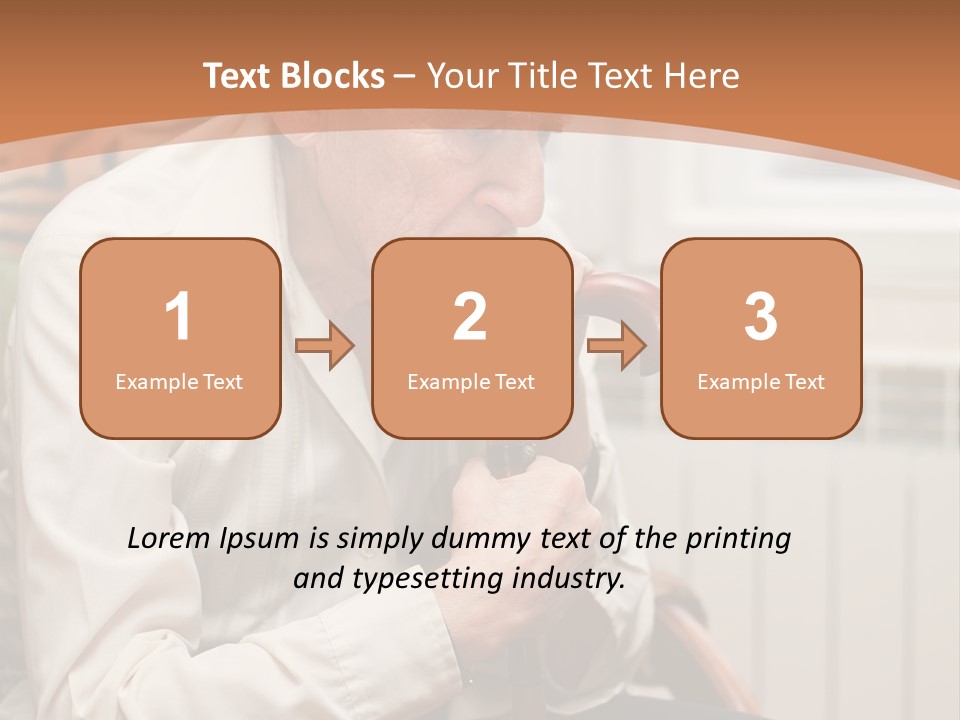 Text Blocks – Your Title Text Here

1
Example Text

2
Example Text

3
Example Text

Lorem Ipsum is simply dummy text of the printing and typesetting industry.